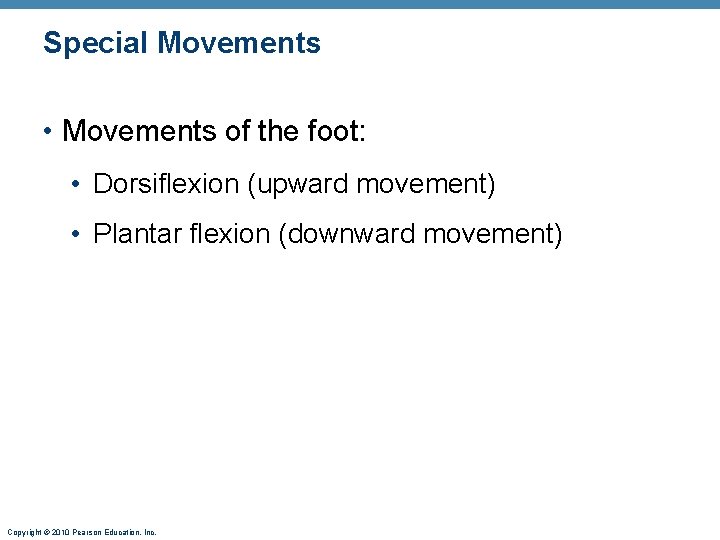 Special Movements

• Movements of the foot:

• Dorsiflexion (upward movement)

• Plantar flexion (downward movement)

Copyright © 2010 Pearson Education, Inc.